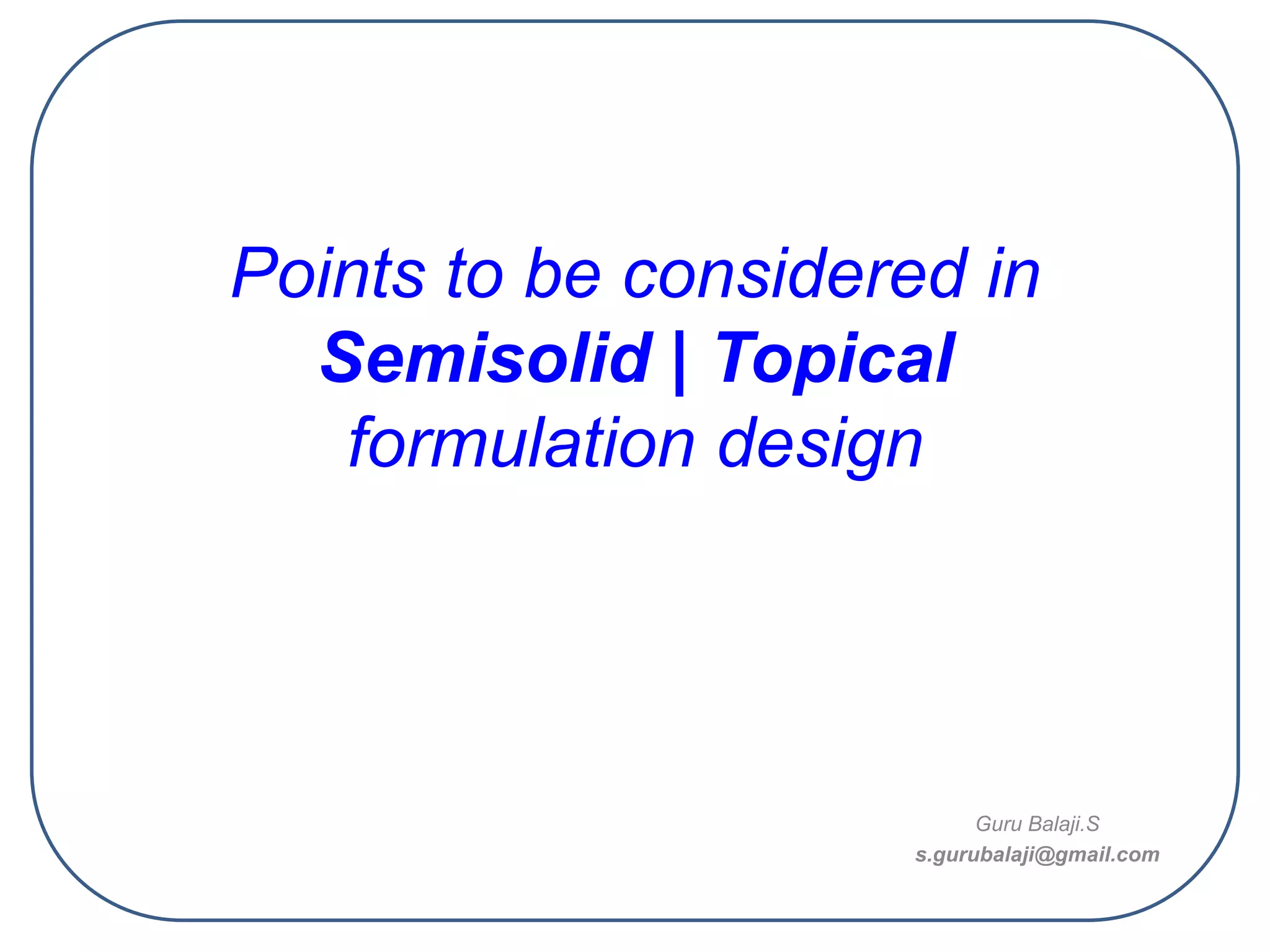 Points to be considered in Semisolid | Topical formulation design

Guru Balaji.S
s.gurubalaji@gmail.com